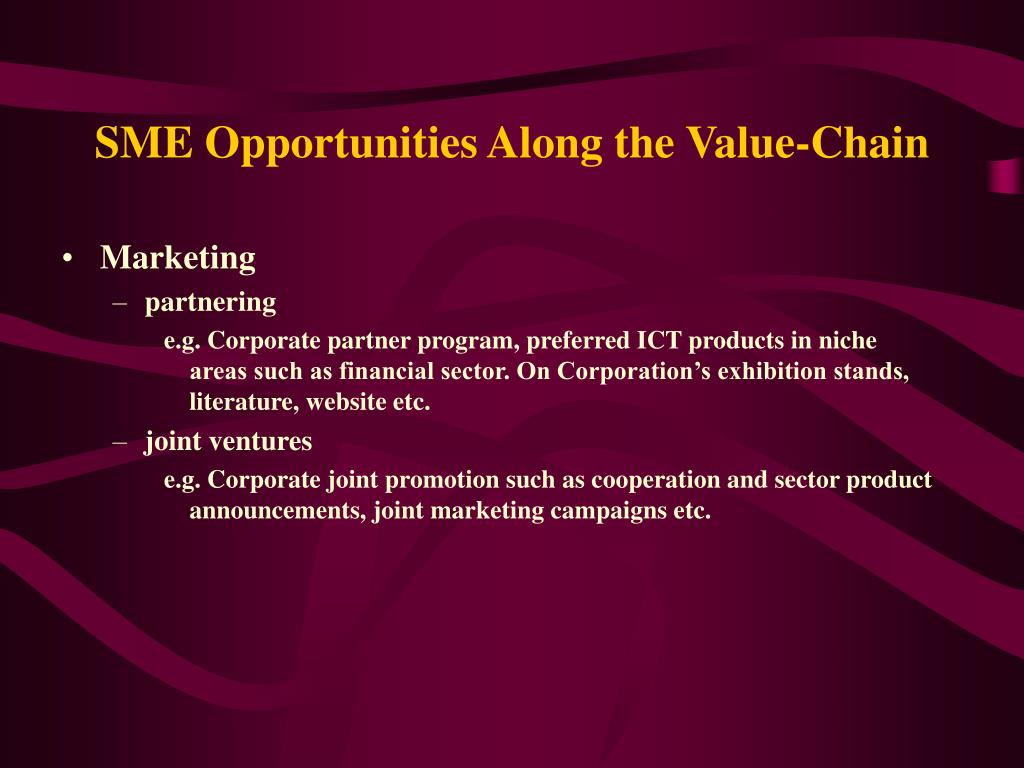 SME Opportunities Along the Value-Chain

• Marketing
– partnering
e.g. Corporate partner program, preferred ICT products in niche areas such as financial sector. On Corporation’s exhibition stands, literature, website etc.
– joint ventures
e.g. Corporate joint promotion such as cooperation and sector product announcements, joint marketing campaigns etc.